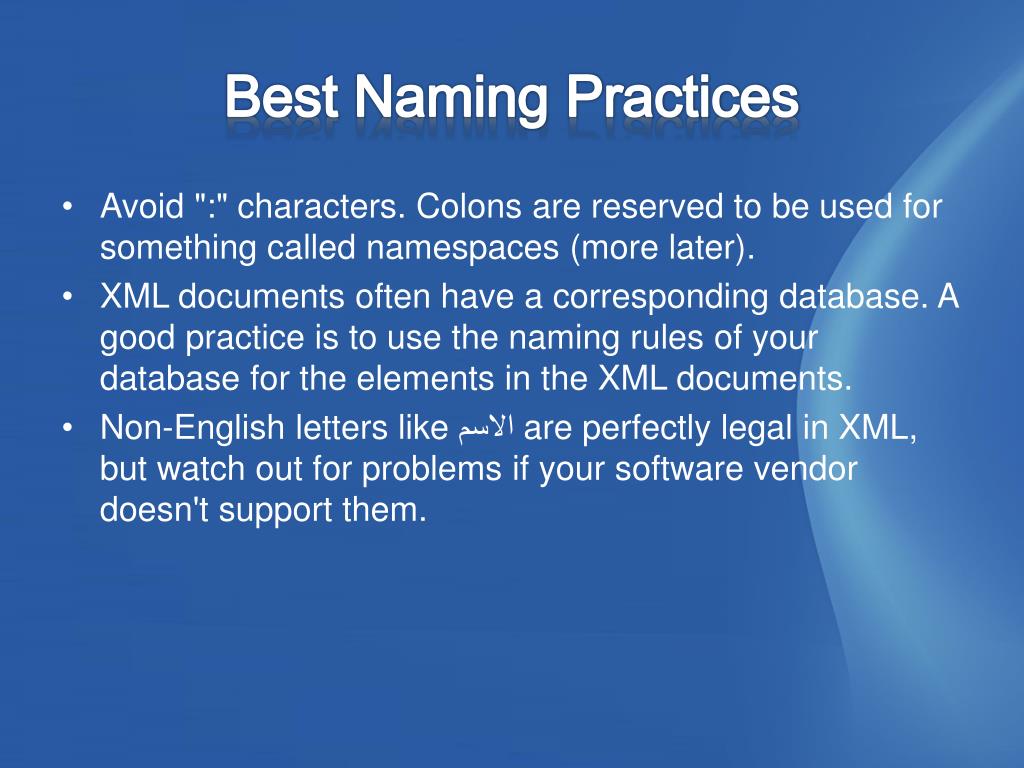 Best Naming Practices

• Avoid ":" characters. Colons are reserved to be used for something called namespaces (more later).
• XML documents often have a corresponding database. A good practice is to use the naming rules of your database for the elements in the XML documents.
• Non-English letters like الاسم are perfectly legal in XML, but watch out for problems if your software vendor doesn't support them.